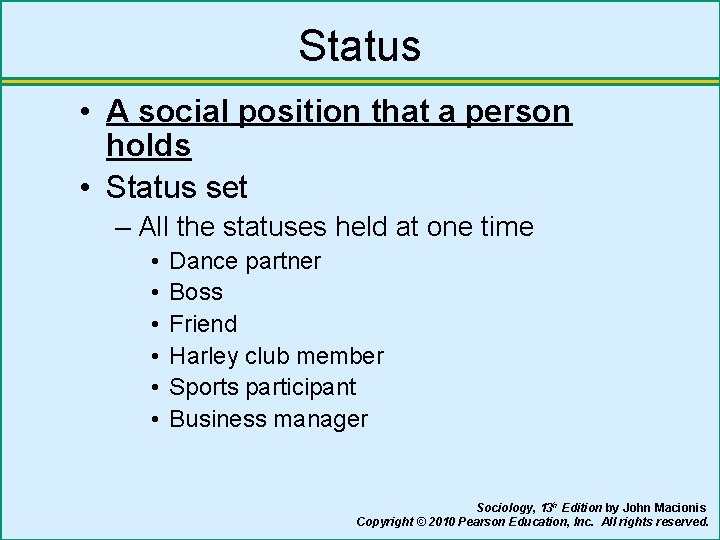 Status

• A social position that a person holds
• Status set
– All the statuses held at one time
• Dance partner
• Boss
• Friend
• Harley club member
• Sports participant
• Business manager

Sociology, 13th Edition by John Macionis
Copyright © 2010 Pearson Education, Inc. All rights reserved.